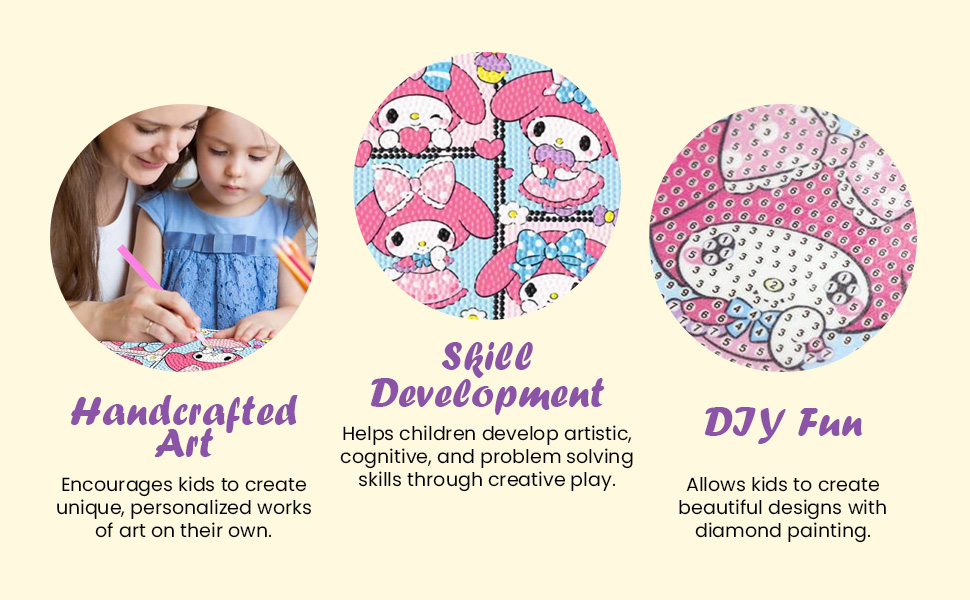 Handcrafted Art

Encourages kids to create unique, personalized works of art on their own.

Skill Development

Helps children develop artistic, cognitive, and problem solving skills through creative play.

DIY Fun

Allows kids to create beautiful designs with diamond painting.